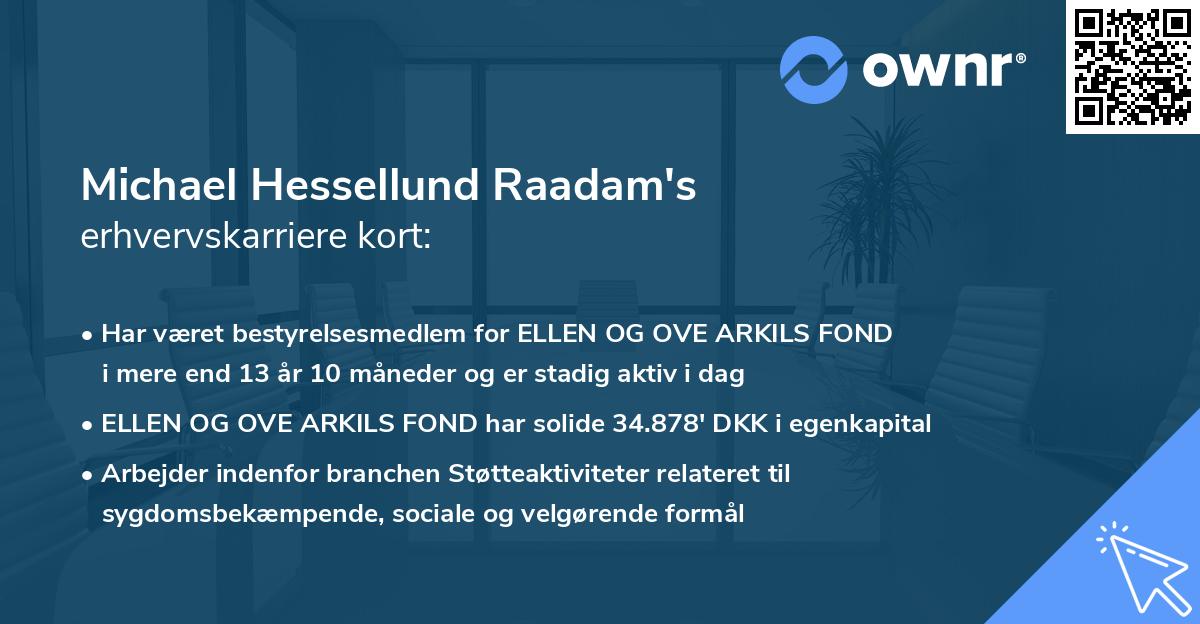 ownr®

Michael Hessellund Raadam's
erhvervskarriere kort:

• Har været bestyrelsesmedlem for ELLEN OG OVE ARKILS FOND i mere end 13 år 10 måneder og er stadig aktiv i dag

• ELLEN OG OVE ARKILS FOND har solide 34.878' DKK i egenkapital

• Arbejder indenfor branchen Støtteaktiviteter relateret til sygdomsbekæmpende, sociale og velgørende formål